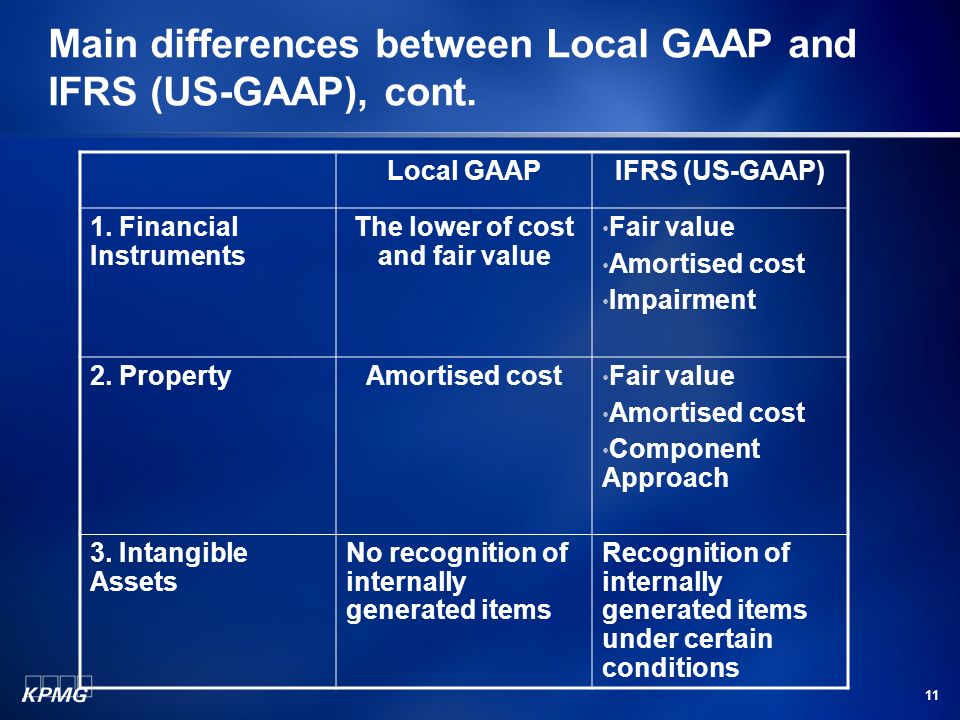 Main differences between Local GAAP and IFRS (US-GAAP), cont.

| | Local GAAP | IFRS (US-GAAP) |
|---|---|---|
| 1. Financial Instruments | The lower of cost and fair value | •Fair value •Amortised cost •Impairment |
| 2. Property | Amortised cost | •Fair value •Amortised cost •Component Approach |
| 3. Intangible Assets | No recognition of internally generated items | Recognition of internally generated items under certain conditions |

KPMG

11